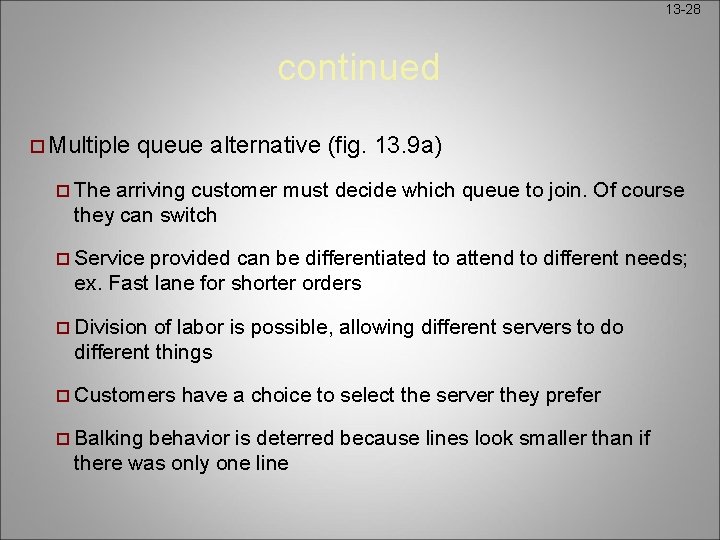 13-28

continued

Multiple queue alternative (fig. 13.9a)

The arriving customer must decide which queue to join. Of course they can switch

Service provided can be differentiated to attend to different needs; ex. Fast lane for shorter orders

Division of labor is possible, allowing different servers to do different things

Customers have a choice to select the server they prefer

Balking behavior is deterred because lines look smaller than if there was only one line